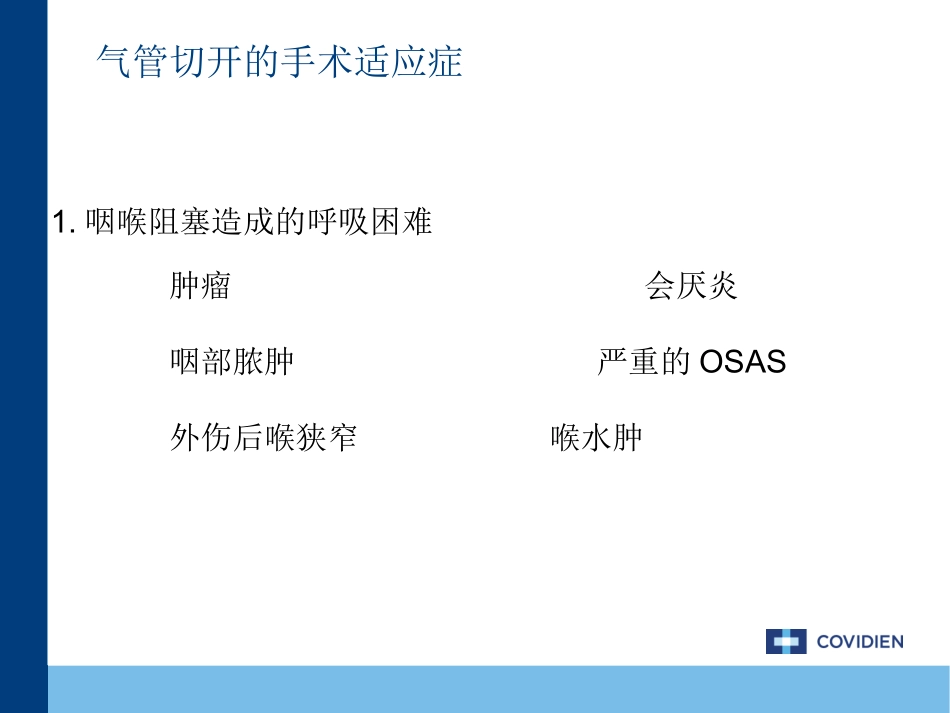 气管切开的手术适应症

1. 咽喉阻塞造成的呼吸困难

肿瘤

会厌炎

咽部脓肿

严重的 OSAS

外伤后喉狭窄

喉水肿

COVIDIEN